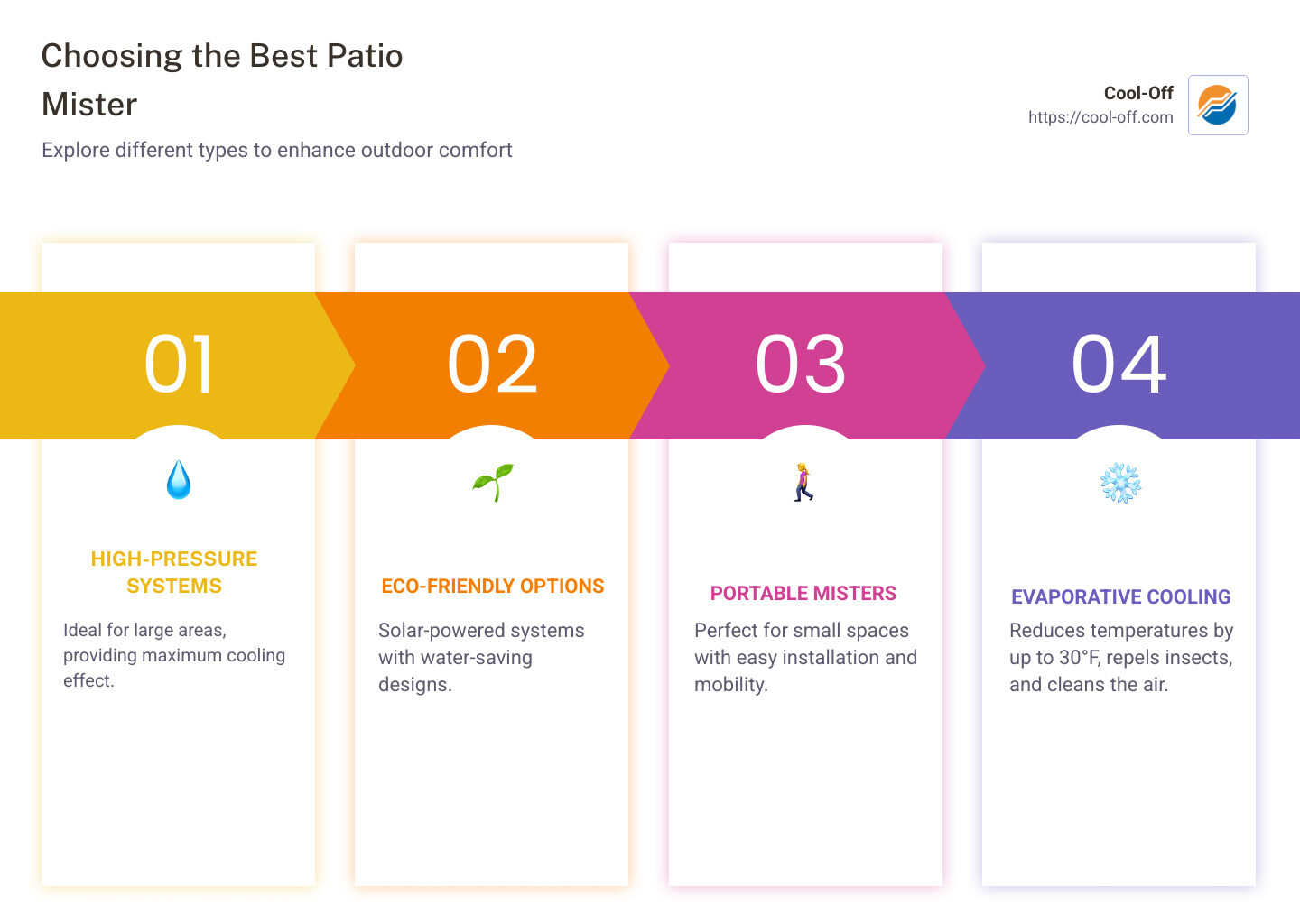 Choosing the Best Patio Mister

Explore different types to enhance outdoor comfort

Cool-Off
https://cool-off.com

01

HIGH-PRESSURE SYSTEMS

Ideal for large areas, providing maximum cooling effect.

02

ECO-FRIENDLY OPTIONS

Solar-powered systems with water-saving designs.

03

PORTABLE MISTERS

Perfect for small spaces with easy installation and mobility.

04

EVAPORATIVE COOLING

Reduces temperatures by up to 30°F, repels insects, and cleans the air.